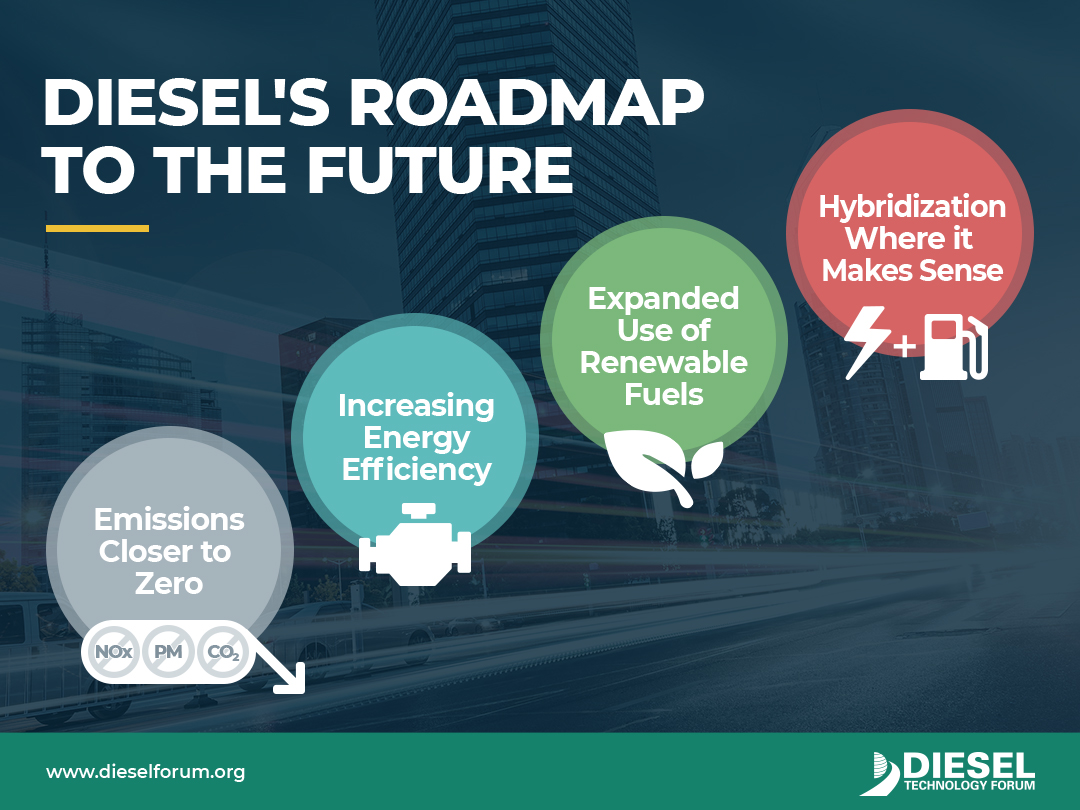 DIESEL'S ROADMAP TO THE FUTURE

Emissions Closer to Zero

NOx PM $CO_2$

Increasing Energy Efficiency

Expanded Use of Renewable Fuels

Hybridization Where it Makes Sense

+

www.dieselforum.org

DIESEL TECHNOLOGY FORUM